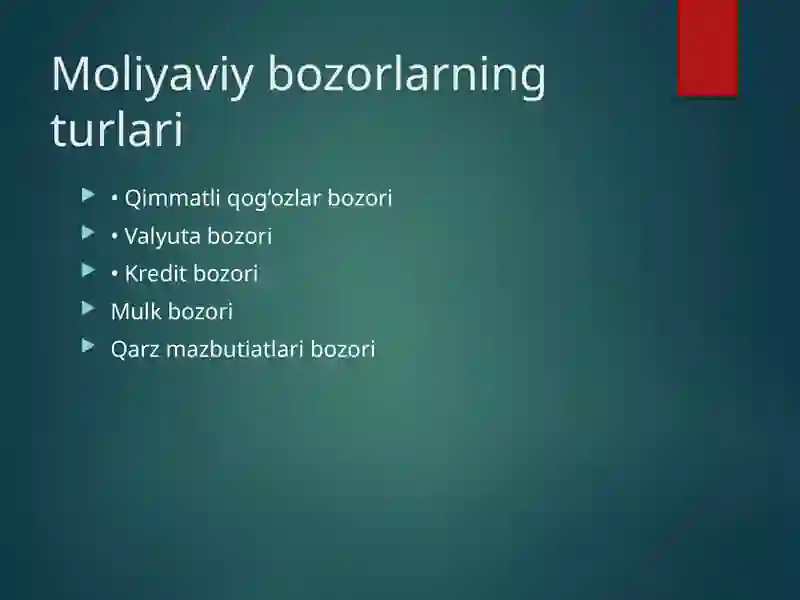 Moliyaviy bozorlarning turlari

• Qimmatli qog'ozlar bozori
• Valyuta bozori
• Kredit bozori
Mulk bozori
Qarz mazbutiatlari bozori